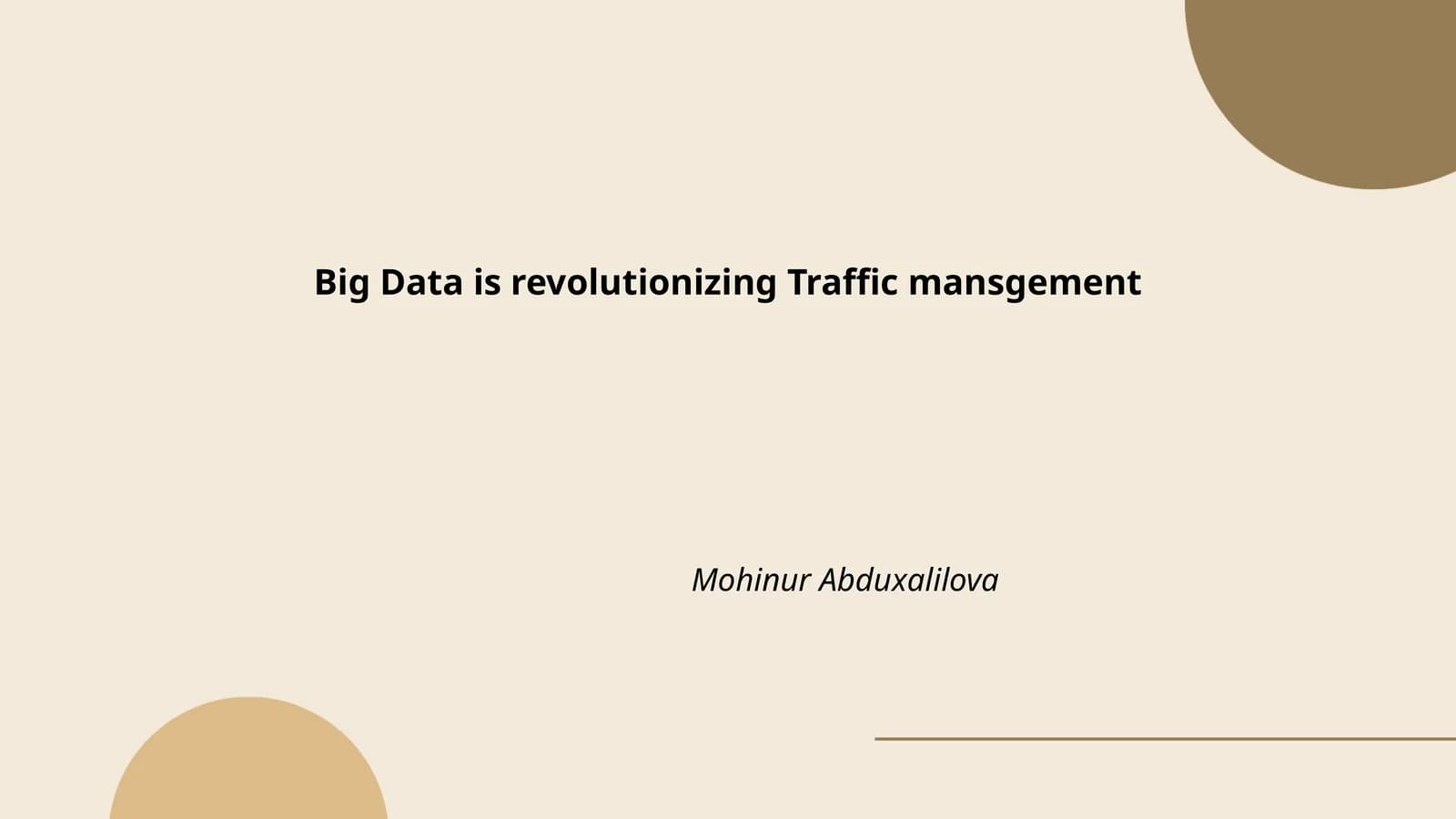 Big Data is revolutionizing Traffic mansgement

Mohinur Abduxalilova